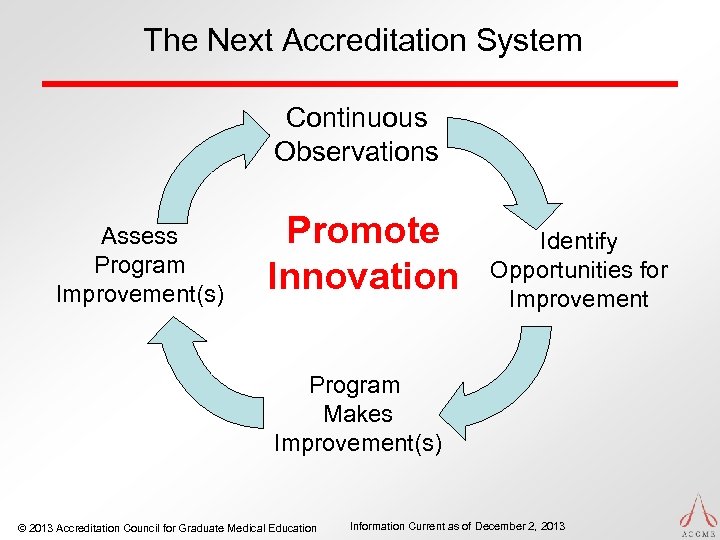 The Next Accreditation System

Continuous Observations

Identify Opportunities for Improvement

Program Makes Improvement(s)

Assess Program Improvement(s)

Promote Innovation

© 2013 Accreditation Council for Graduate Medical Education

Information Current as of December 2, 2013

ACGME